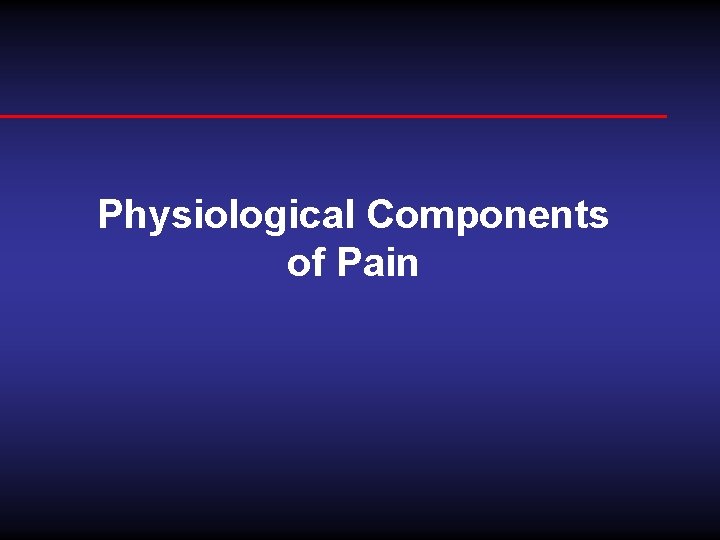 Physiological Components of Pain